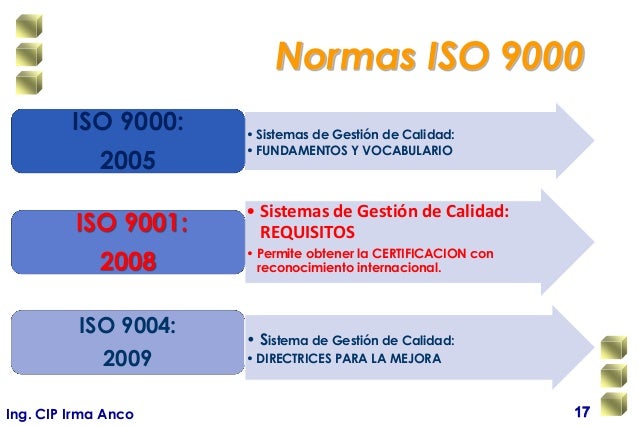 Normas ISO 9000

ISO 9000:
2005

• Sistemas de Gestión de Calidad:
• FUNDAMENTOS Y VOCABULARIO

ISO 9001:
2008

• Sistemas de Gestión de Calidad: REQUISITOS
• Permite obtener la CERTIFICACION con reconocimiento internacional.

ISO 9004:
2009

• Sistema de Gestión de Calidad:
• DIRECTRICES PARA LA MEJORA

Ing. CIP Irma Anco

17